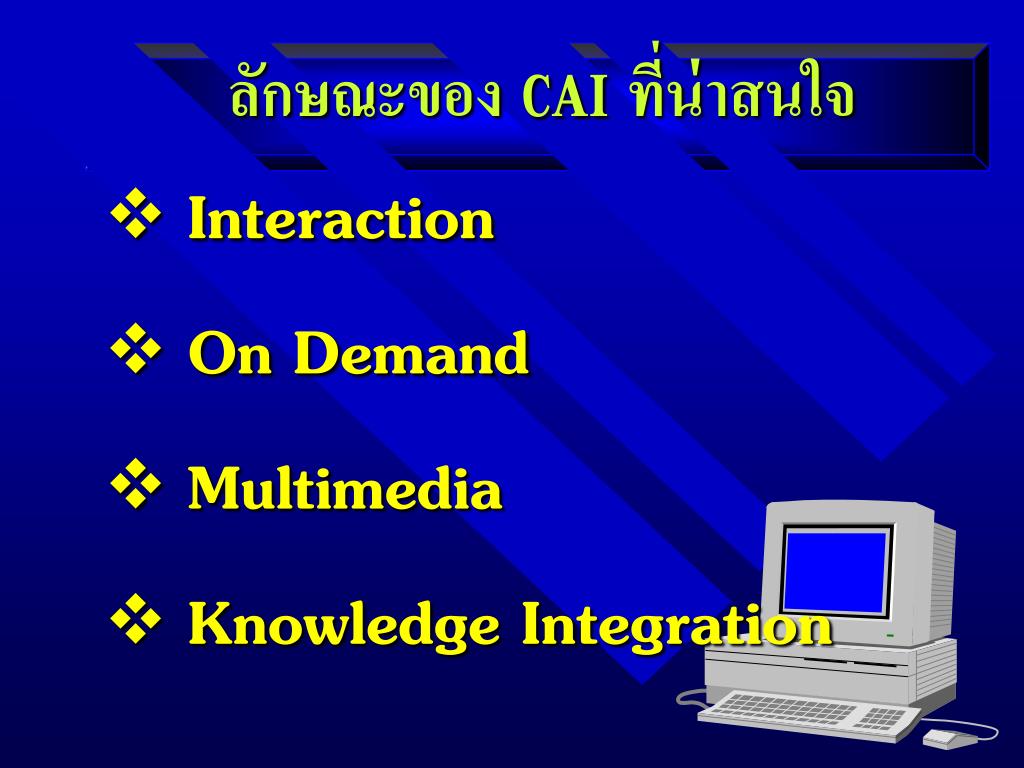 ลักษณะของ CAI ที่น่าสนใจ

❖ Interaction

❖ On Demand

❖ Multimedia

❖ Knowledge Integration